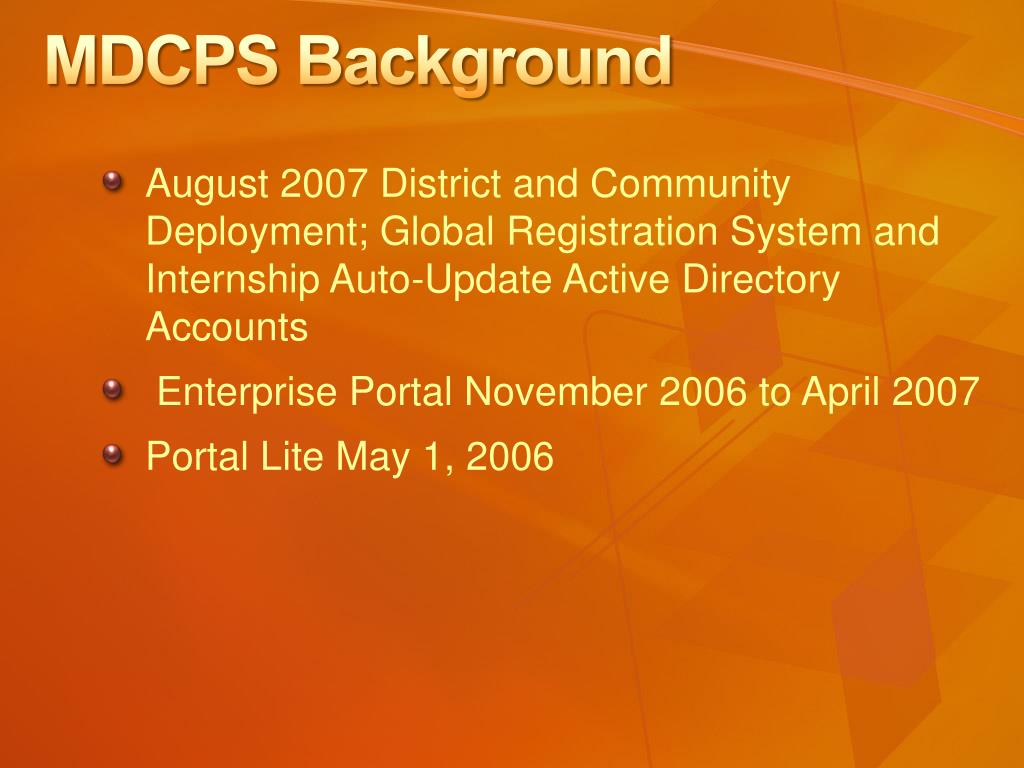 MDCPS Background

August 2007 District and Community Deployment; Global Registration System and Internship Auto-Update Active Directory Accounts

Enterprise Portal November 2006 to April 2007

Portal Lite May 1, 2006